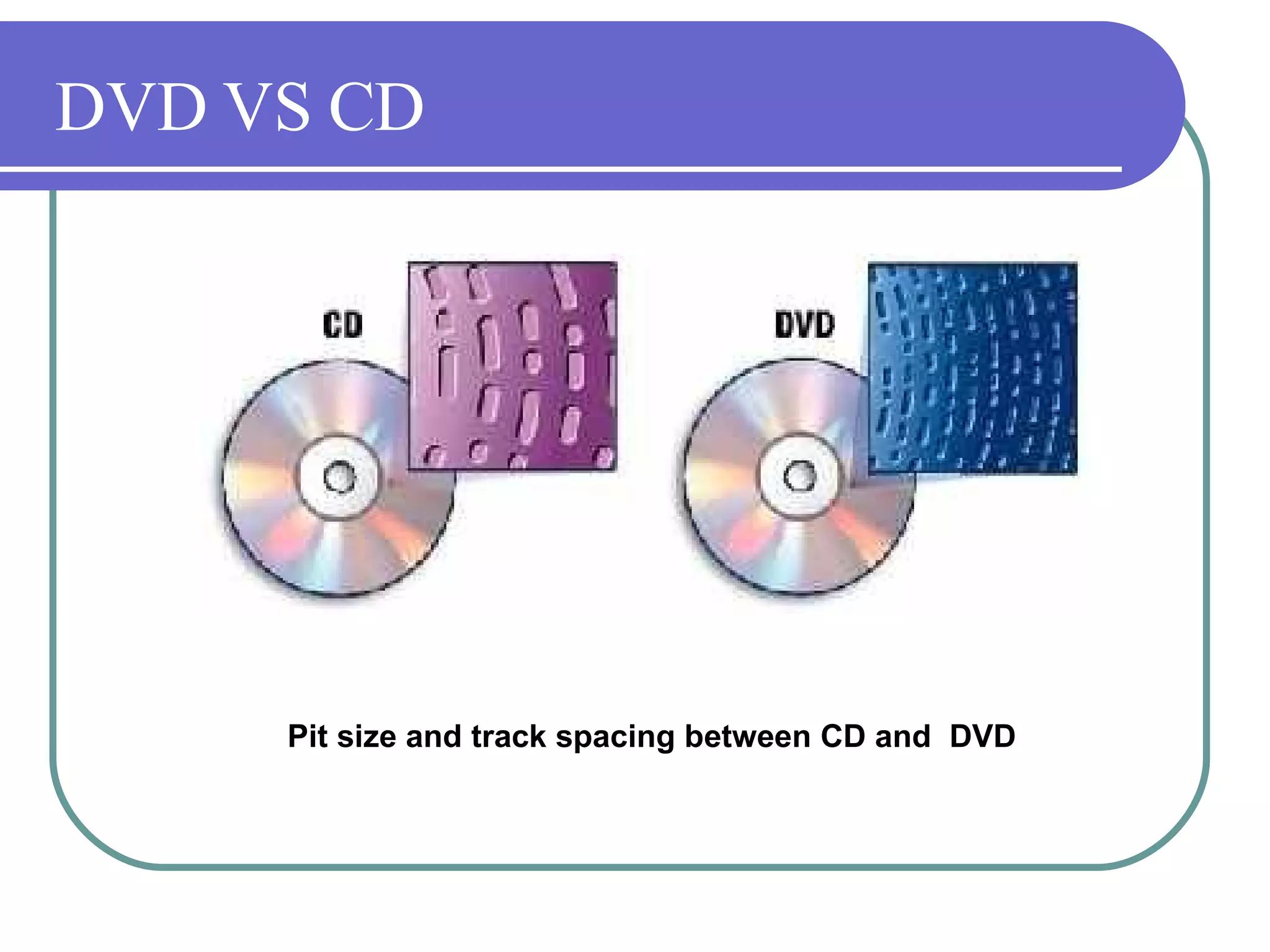 DVD VS CD

CD

DVD

Pit size and track spacing between CD and  DVD